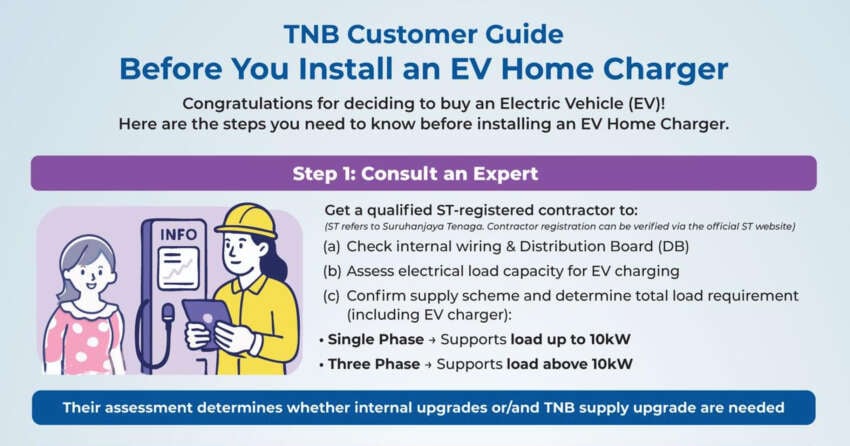 TNB Customer Guide
Before You Install an EV Home Charger

Congratulations for deciding to buy an Electric Vehicle (EV)!
Here are the steps you need to know before installing an EV Home Charger.

Step 1: Consult an Expert

INFO

Get a qualified ST-registered contractor to:
(ST refers to Suruhanjaya Tenaga. Contractor registration can be verified via the official ST website)

(a) Check internal wiring & Distribution Board (DB)
(b) Assess electrical load capacity for EV charging
(c) Confirm supply scheme and determine total load requirement (including EV charger):

• Single Phase → Supports load up to 10kW
• Three Phase → Supports load above 10kW

Their assessment determines whether internal upgrades or/and TNB supply upgrade are needed